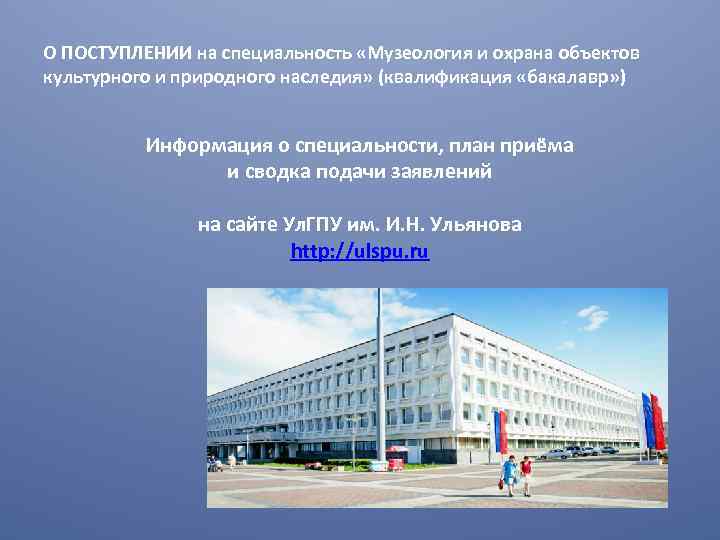 О ПОСТУПЛЕНИИ на специальность «Музеология и охрана объектов культурного и природного наследия» (квалификация «бакалавр»)

Информация о специальности, план приёма и сводка подачи заявлений

на сайте УлГПУ им. И.Н. Ульянова
http://ulspu.ru